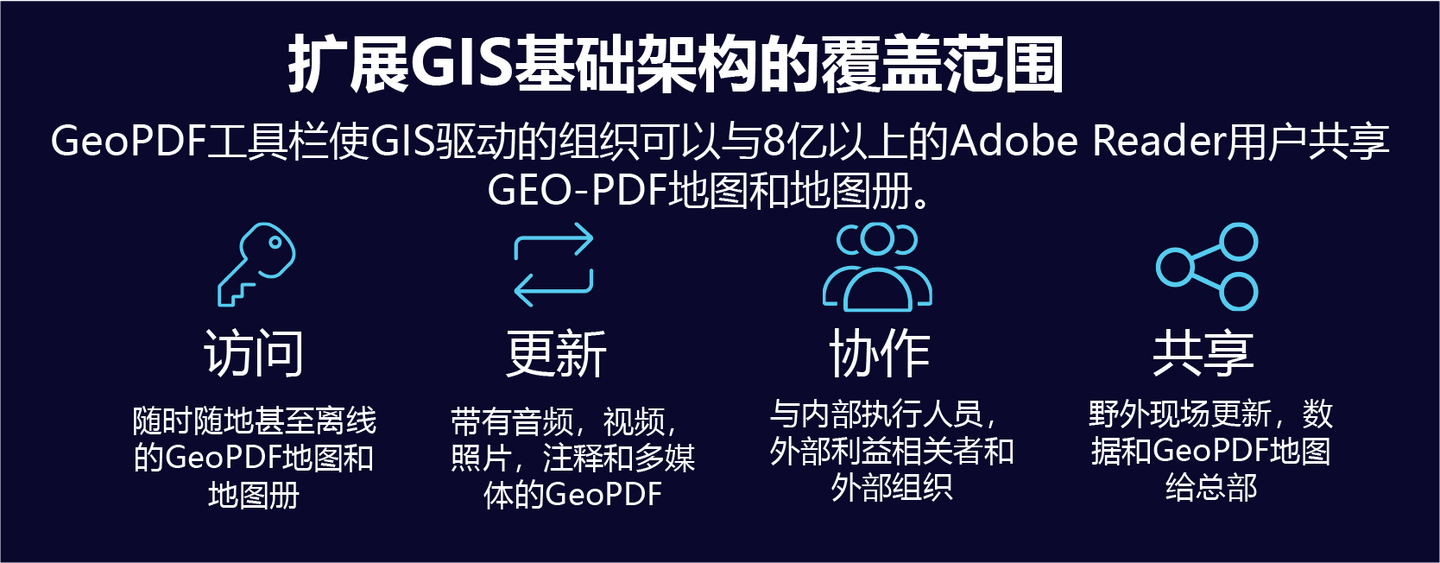 扩展GIS基础架构的覆盖范围

GeoPDF工具栏使GIS驱动的组织可以与8亿以上的Adobe Reader用户共享GEO-PDF地图和地图册。

访问

随时随地甚至离线的GeoPDF地图和地图册

更新

带有音频，视频，照片，注释和多媒体的GeoPDF

协作

与内部执行人员，外部利益相关者和外部组织

共享

野外现场更新，数据和GeoPDF地图给总部